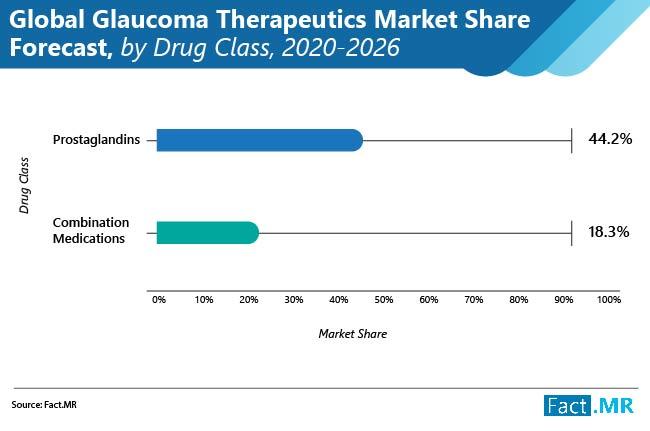 Global Glaucoma Therapeutics Market Share Forecast, by Drug Class, 2020-2026

Drug Class

Prostaglandins

44.2%

Combination Medications

18.3%

0% 10% 20% 30% 40% 50% 60% 70% 80% 90% 100%

Market Share

Source: Fact.MR

Fact.MR